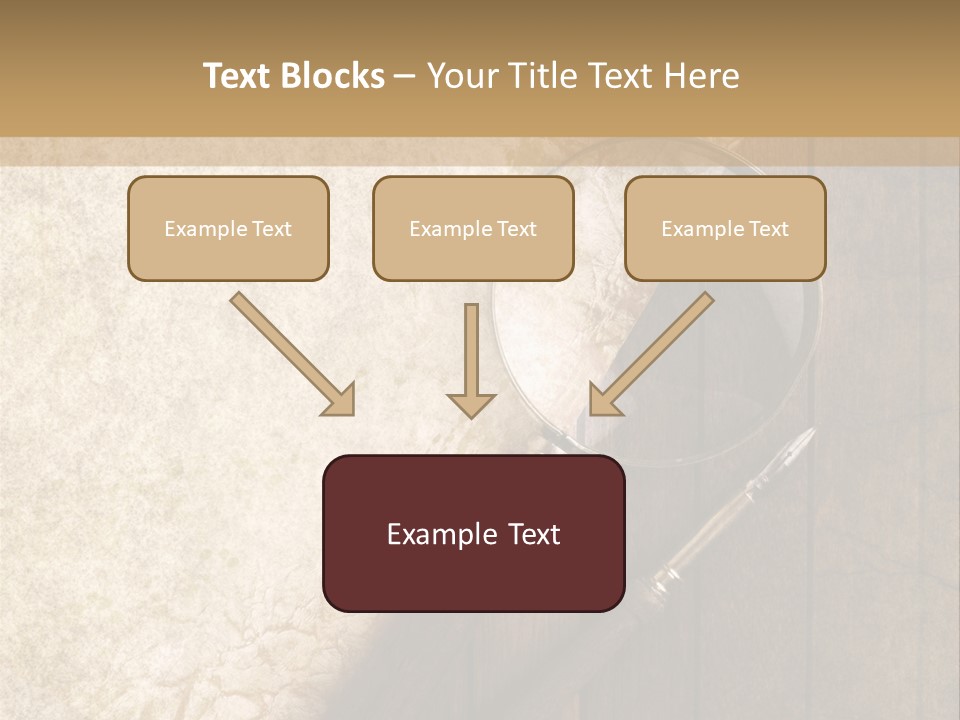 Text Blocks – Your Title Text Here

Example Text

Example Text

Example Text

Example Text